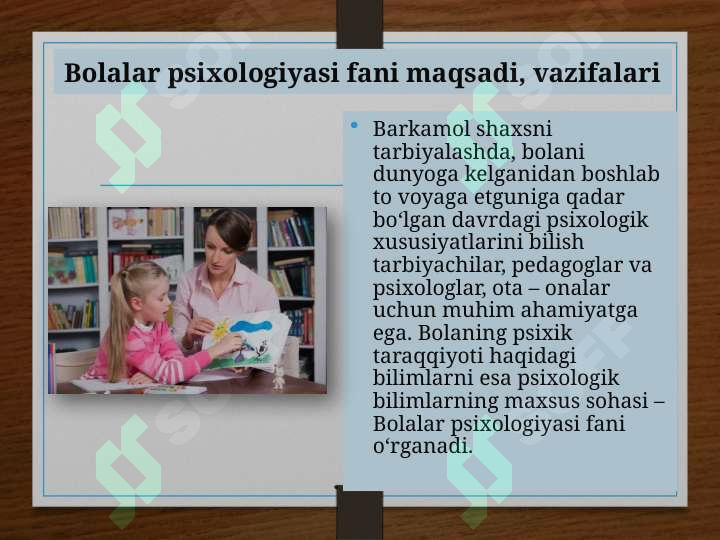 Bolalar psixologiyasi fani maqsadi, vazifalari

• Barkamol shaxsni tarbiyalashda, bolani dunyoga kelganidan boshlab to voyaga etguniga qadar bo‘lgan davrdagi psixologik xususiyatlarini bilish tarbiyachilar, pedagoglar va psixologlar, ota – onalar uchun muhim ahamiyatga ega. Bolaning psixik taraqqiyoti haqidagi bilimlarni esa psixologik bilimlarning maxsus sohasi – Bolalar psixologiyasi fani o‘rganadi.